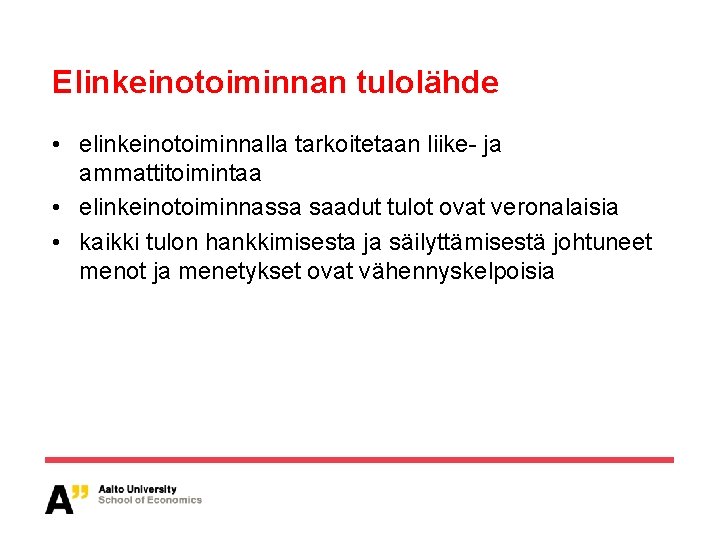 Elinkeinotoiminnan tulolähde

• elinkeinotoiminnalla tarkoitetaan liike- ja ammattitoimintaa
• elinkeinotoiminnassa saadut tulot ovat veronalaisia
• kaikki tulon hankkimisesta ja säilyttämisestä johtuneet menot ja menetykset ovat vähennyskelpoisia

A" Aalto University
School of Economics